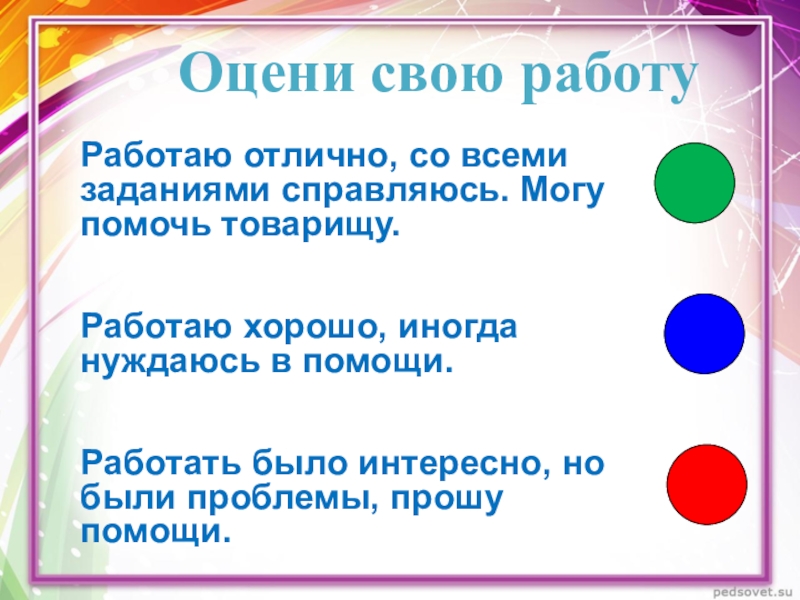 Оцени свою работу

Работаю отлично, со всеми заданиями справляюсь. Могу помочь товарищу.

Работаю хорошо, иногда нуждаюсь в помощи.

Работать было интересно, но были проблемы, прошу помощи.

pedsovet.su